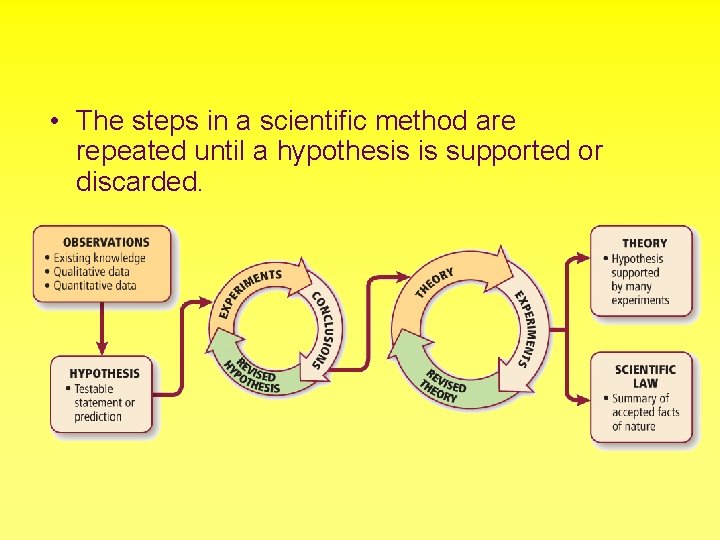 • The steps in a scientific method are repeated until a hypothesis is supported or discarded.

OBSERVATIONS
• Existing knowledge
• Qualitative data
• Quantitative data

HYPOTHESIS
• Testable statement or prediction

EXPERIMENTS
CONCLUSIONS
REVISED HYPOTHESIS

THEORY
EXPERIMENTS
REVISED THEORY

THEORY
• Hypothesis supported by many experiments

SCIENTIFIC LAW
• Summary of accepted facts of nature